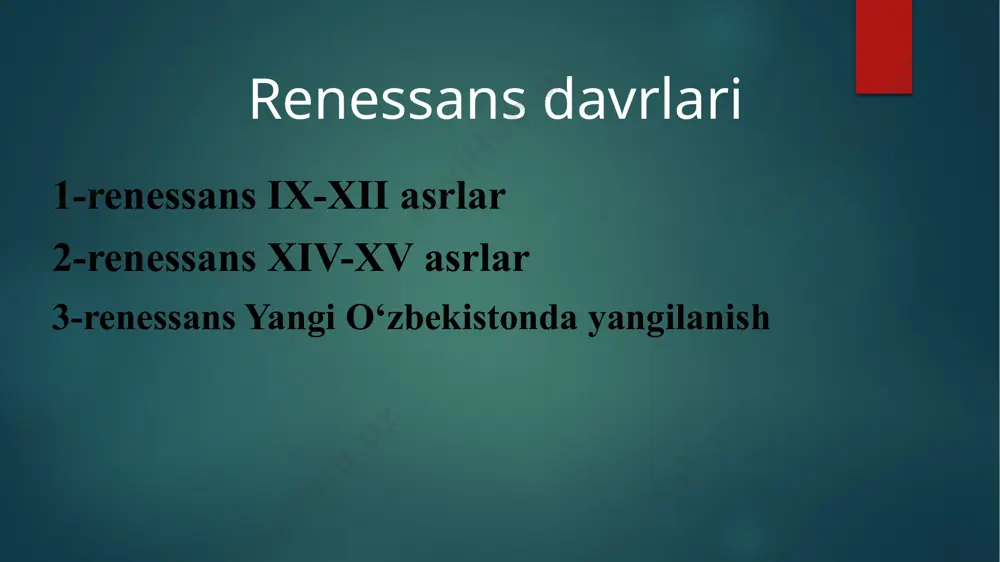 Renessans davrlari

1-renessans IX-XII asrlar

2-renessans XIV-XV asrlar

3-renessans Yangi O‘zbekistonda yangilanish